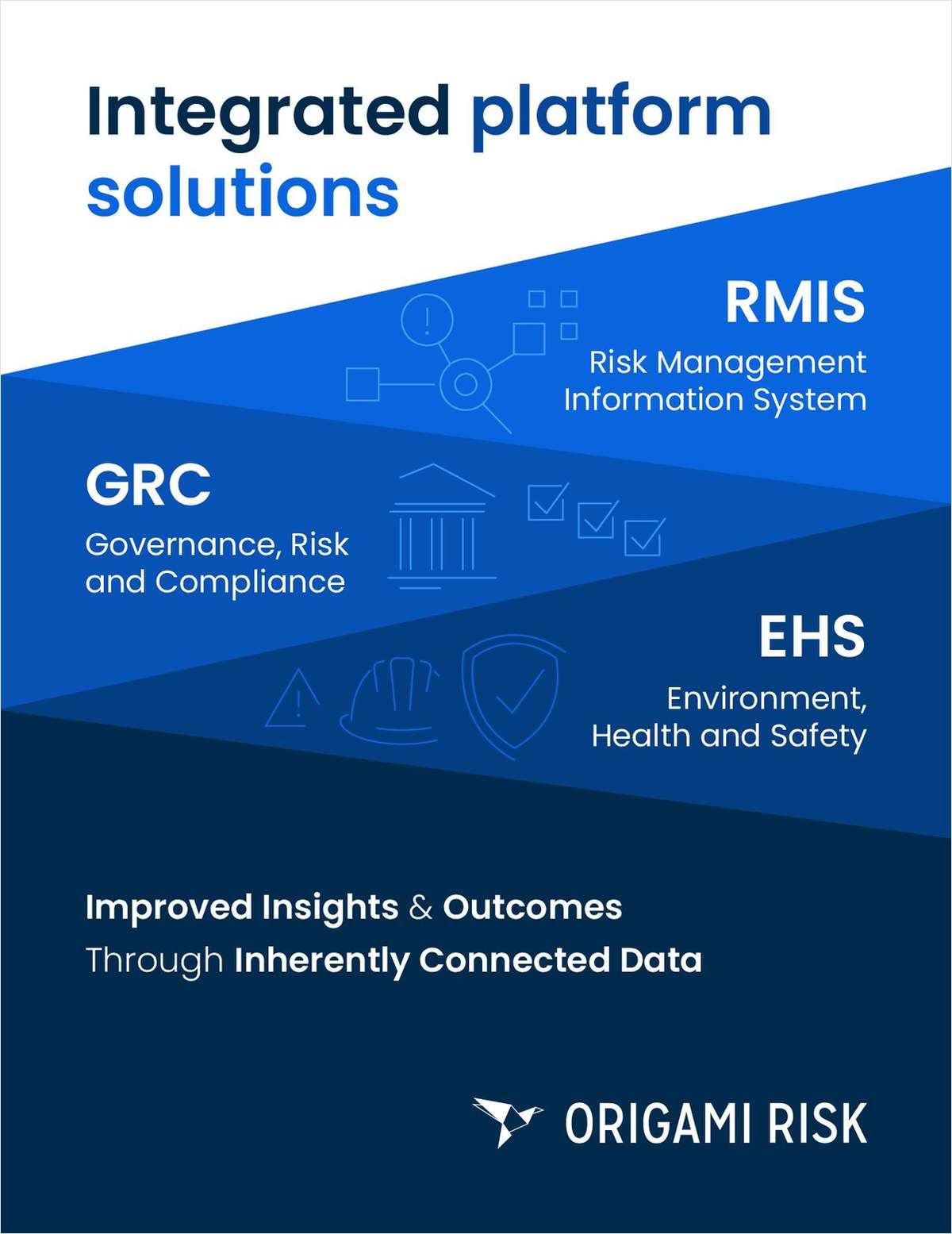 Integrated platform solutions

RMIS

Risk Management Information System

GRC

Governance, Risk and Compliance

EHS

Environment, Health and Safety

Improved Insights & Outcomes

Through Inherently Connected Data

ORIGAMI RISK